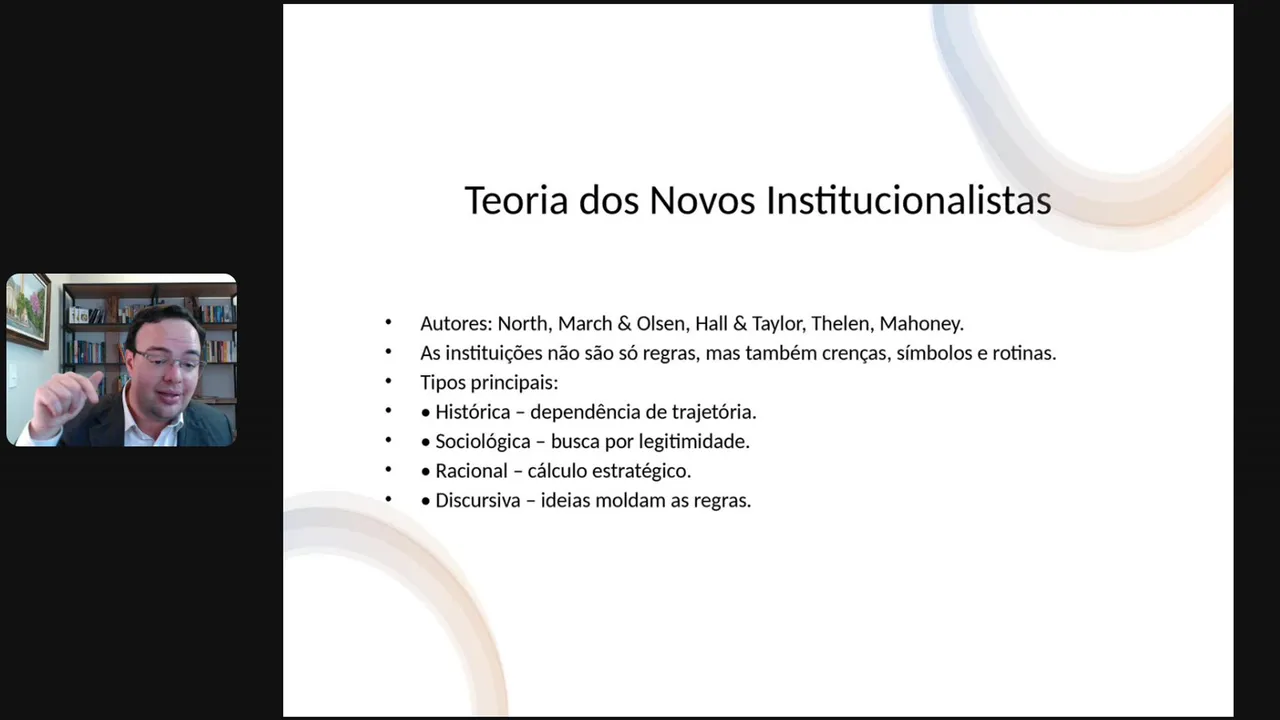 Teoria dos Novos Institucionalistas

• Autores: North, March & Olsen, Hall & Taylor, Thelen, Mahoney.
• As instituições não são só regras, mas também crenças, símbolos e rotinas.
• Tipos principais:
• • Histórica – dependência de trajetória.
• • Sociológica – busca por legitimidade.
• • Racional – cálculo estratégico.
• • Discursiva – ideias moldam as regras.